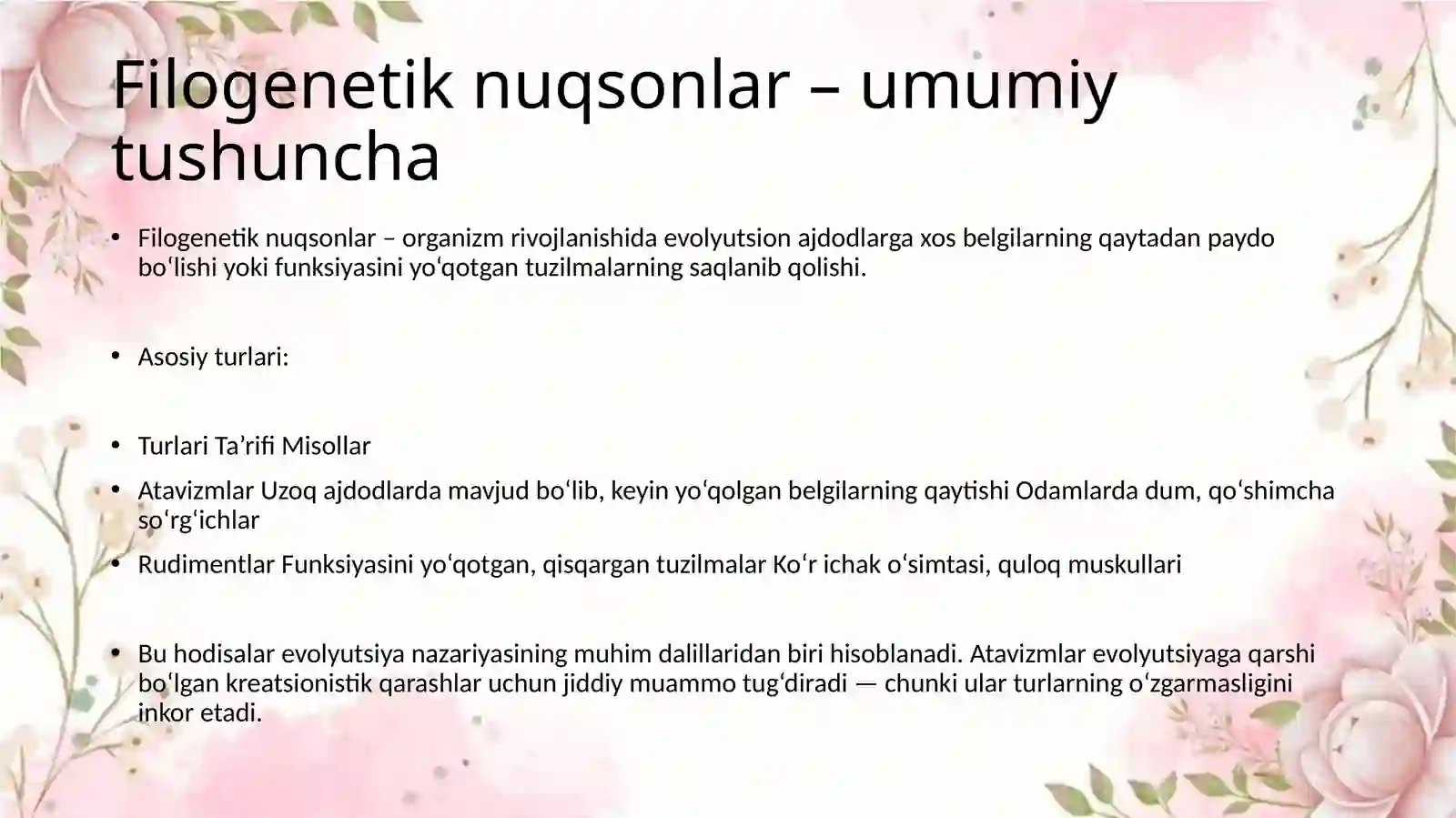 Filogenetik nuqsonlar – umumiy tushuncha

• Filogenetik nuqsonlar – organizm rivojlanishida evolyutsion ajdodlarga xos belgilarning qaytadan paydo boʻlishi yoki funksiyasini yoʻqotgan tuzilmalarning saqlanib qolishi.

• Asosiy turlari:

• Turlari Ta’rifi Misollar

• Atavizmlar Uzoq ajdodlarda mavjud boʻlib, keyin yoʻqolgan belgilarning qaytishi Odamlarda dum, qoʻshimcha soʻrgʻichlar

• Rudimentlar Funksiyasini yoʻqotgan, qisqargan tuzilmalar Koʻr ichak oʻsimtasi, quloq muskullari

• Bu hodisalar evolyutsiya nazariyasining muhim dalillaridan biri hisoblanadi. Atavizmlar evolyutsiyaga qarshi boʻlgan kreatsionistik qarashlar uchun jiddiy muammo tugʻdiradi — chunki ular turlarning oʻzgarmasligini inkor etadi.